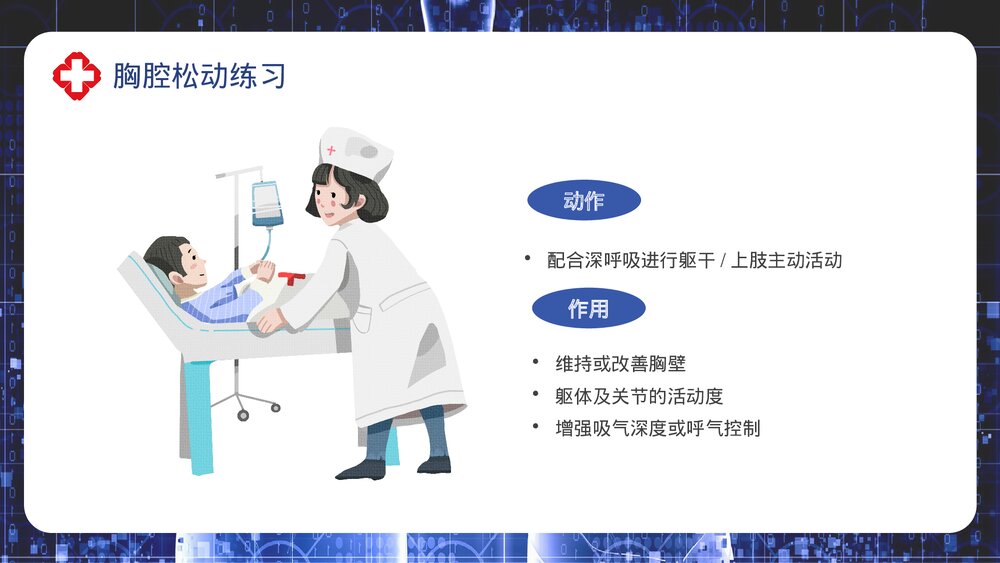 胸腔松动练习

动作

• 配合深呼吸进行躯干 / 上肢主动活动

作用

• 维持或改善胸壁

• 躯体及关节的活动度

• 增强吸气深度或呼气控制